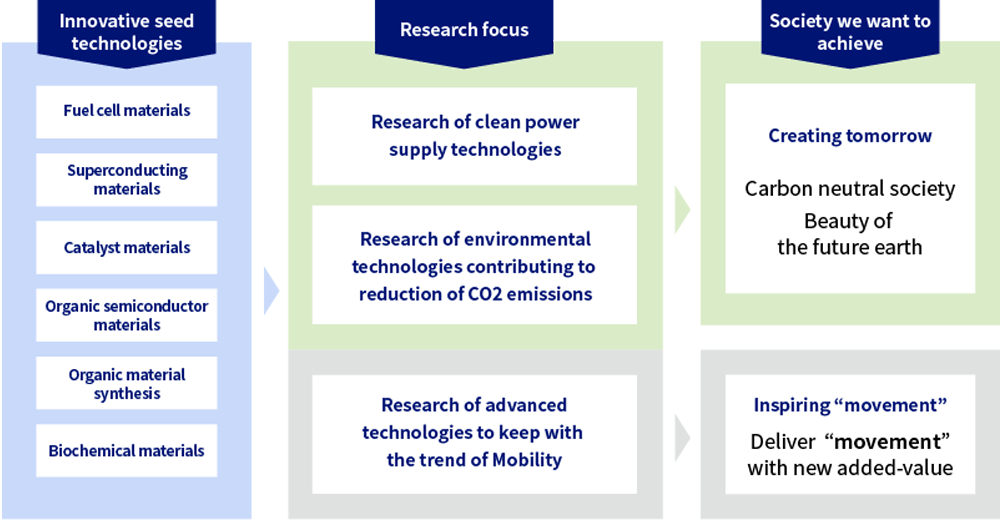 Innovative seed technologies

Fuel cell materials

Superconducting materials

Catalyst materials

Organic semiconductor materials

Organic material synthesis

Biochemical materials

Research focus

Research of clean power supply technologies

Research of environmental technologies contributing to reduction of CO2 emissions

Research of advanced technologies to keep with the trend of Mobility

Society we want to achieve

Creating tomorrow

Carbon neutral society
Beauty of the future earth

Inspiring “movement”

Deliver “movement” with new added-value